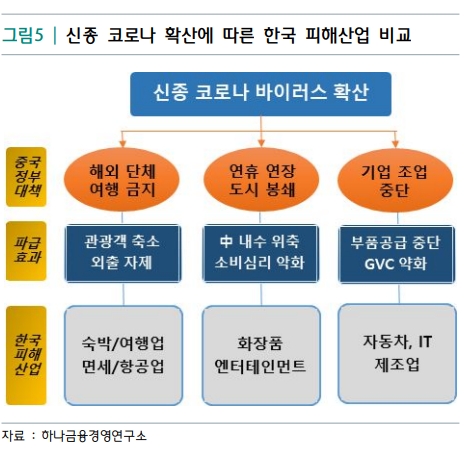 그림5 | 신종 코로나 확산에 따른 한국 피해산업 비교

신종 코로나 바이러스 확산

중국 정부 대책

해외 단체 여행 금지

연휴 연장 도시 봉쇄

기업 조업 중단

파급 효과

관광객 축소 외출 자제

中 내수 위축 소비심리 악화

부품공급 중단 GVC 약화

한국 피해 산업

숙박/여행업 면세/항공업

화장품 엔터테인먼트

자동차, IT 제조업

자료 : 하나금융경영연구소